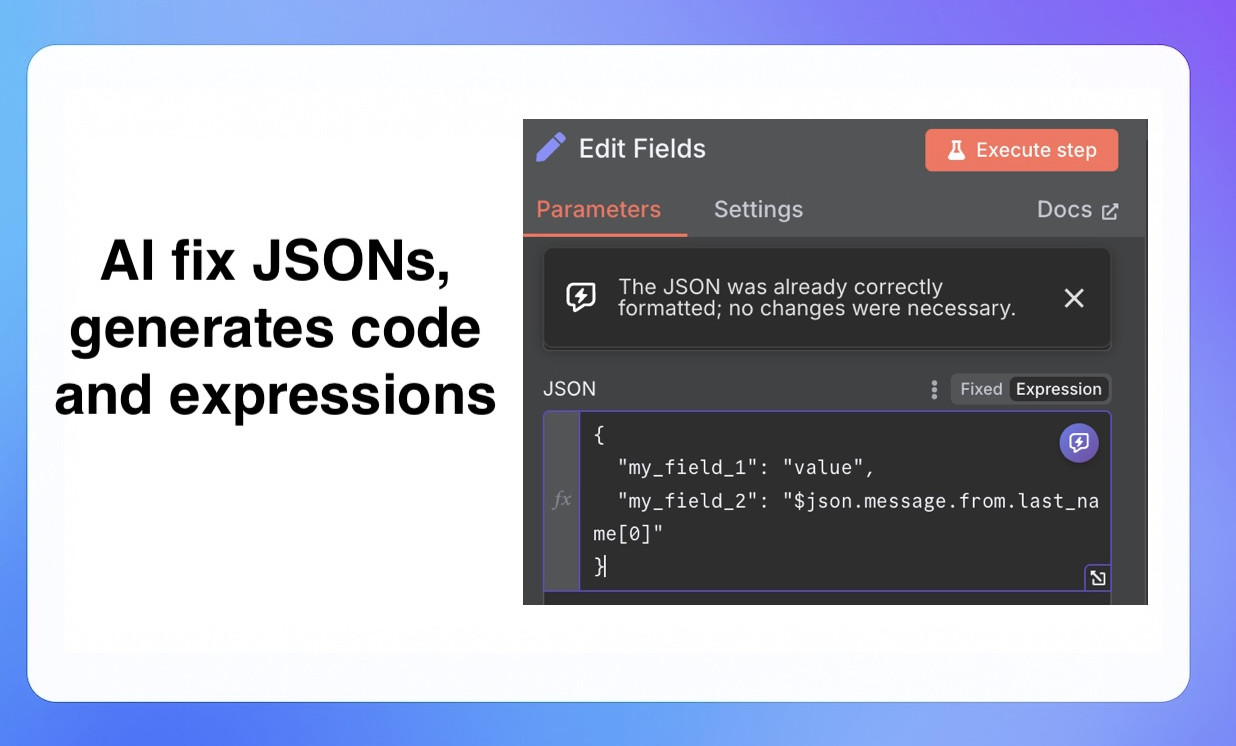 AI fix JSONs, generates code and expressions

Edit Fields

Execute step

Parameters Settings Docs

The JSON was already correctly formatted; no changes were necessary.

JSON

Fixed Expression

fx

{
  "my_field_1": "value",
  "my_field_2": "$json.message.from.last_name[0]"
}